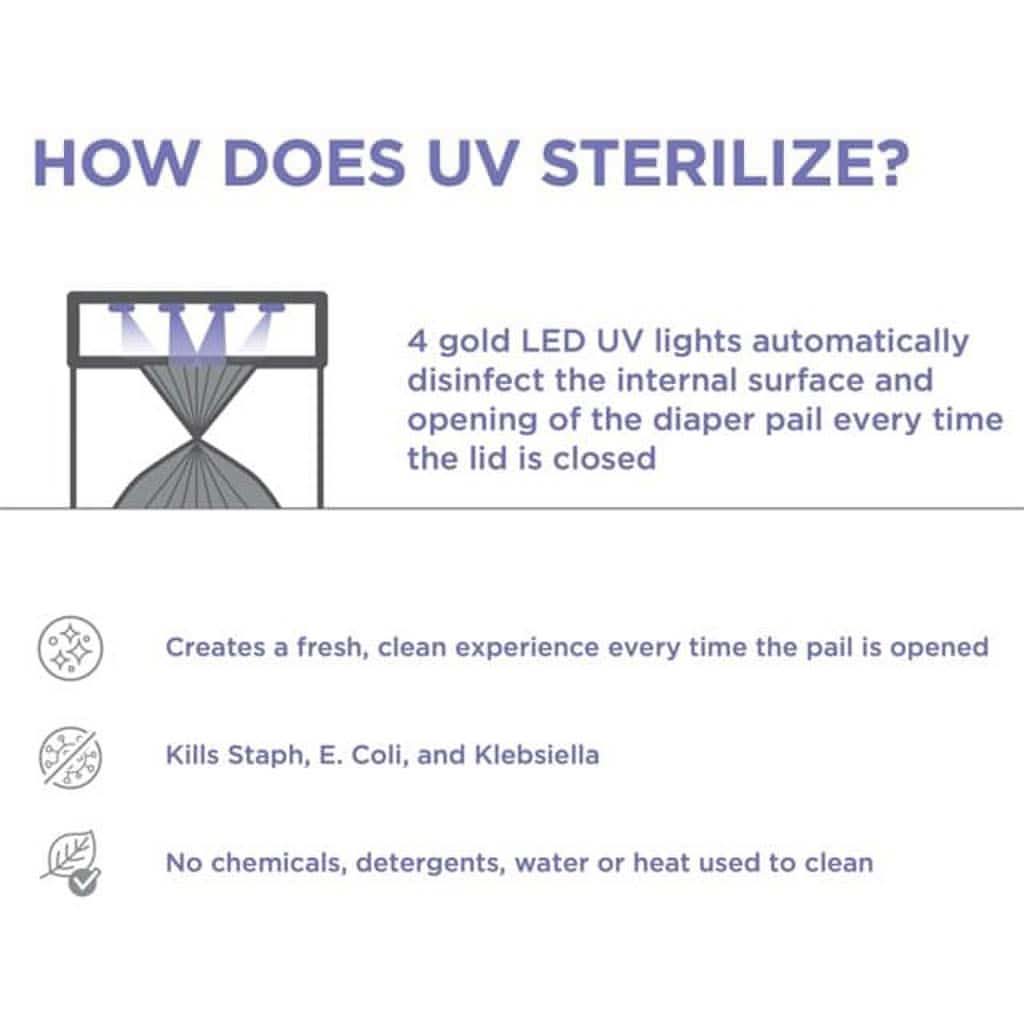 HOW DOES UV STERILIZE?

4 gold LED UV lights automatically disinfect the internal surface and opening of the diaper pail every time the lid is closed

Creates a fresh, clean experience every time the pail is opened

Kills Staph, E. Coli, and Klebsiella

No chemicals, detergents, water or heat used to clean